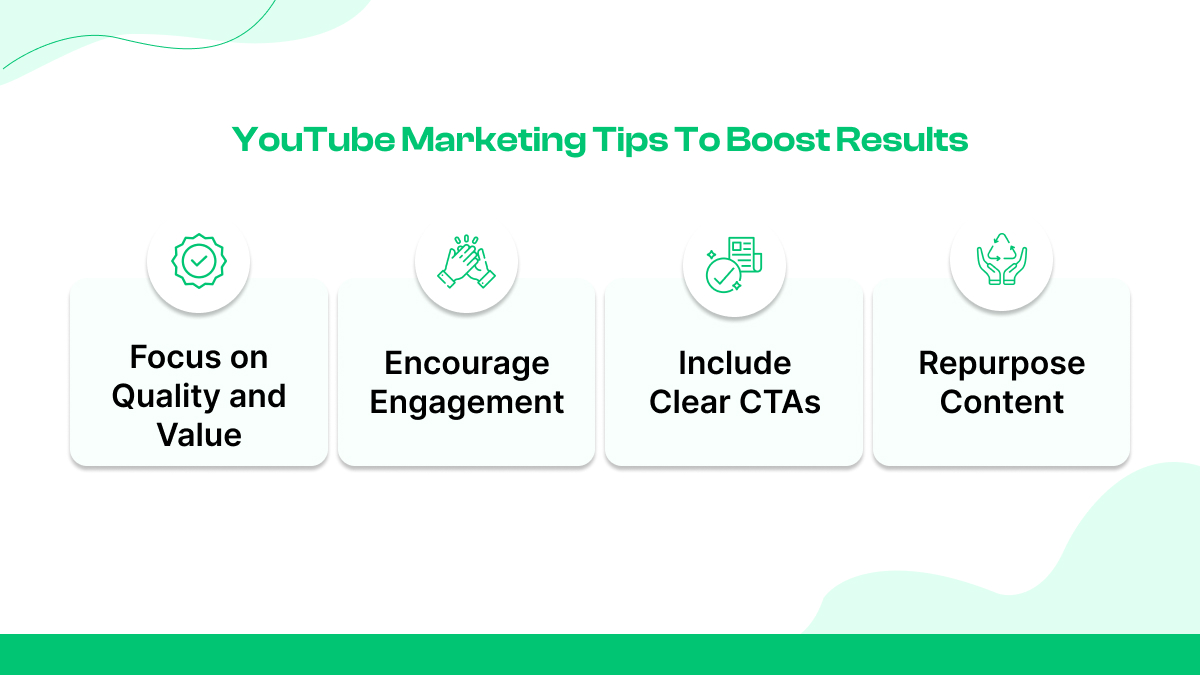 YouTube Marketing Tips To Boost Results

Focus on Quality and Value

Encourage Engagement

Include Clear CTAs

Repurpose Content